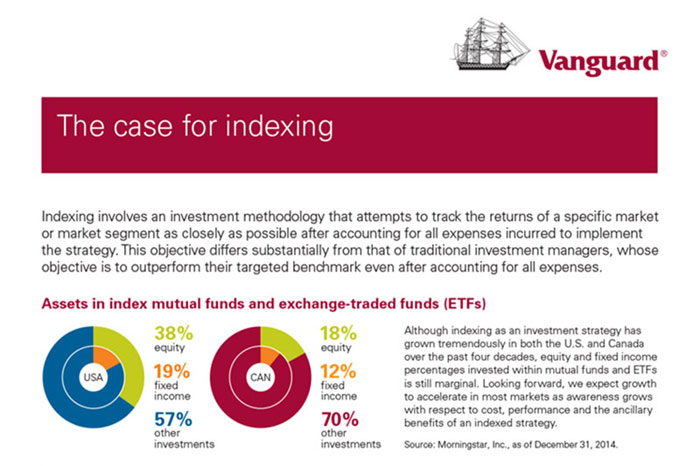 Vanguard®

The case for indexing

Indexing involves an investment methodology that attempts to track the returns of a specific market or market segment as closely as possible after accounting for all expenses incurred to implement the strategy. This objective differs substantially from that of traditional investment managers, whose objective is to outperform their targeted benchmark even after accounting for all expenses.

Assets in index mutual funds and exchange-traded funds (ETFs)

USA

38% equity

19% fixed income

57% other investments

CAN

18% equity

12% fixed income

70% other investments

Although indexing as an investment strategy has grown tremendously in both the U.S. and Canada over the past four decades, equity and fixed income percentages invested within mutual funds and ETFs is still marginal. Looking forward, we expect growth to accelerate in most markets as awareness grows with respect to cost, performance and the ancillary benefits of an indexed strategy.

Source: Morningstar, Inc., as of December 31, 2014.